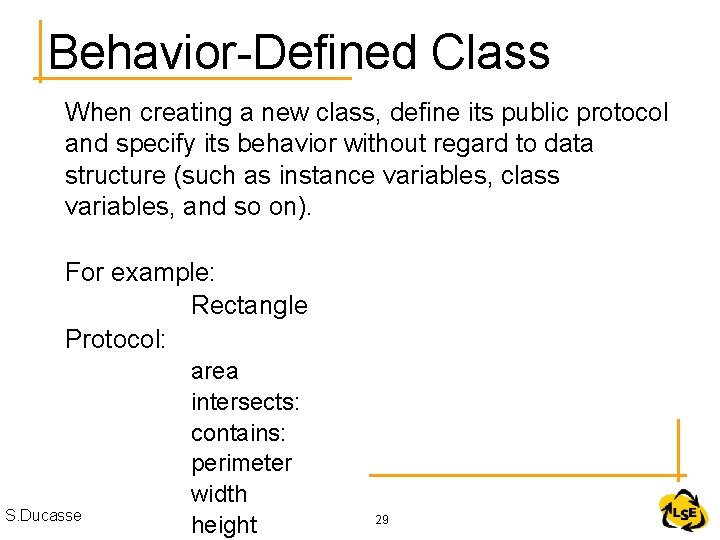 Behavior-Defined Class

When creating a new class, define its public protocol and specify its behavior without regard to data structure (such as instance variables, class variables, and so on).

For example:
Rectangle
Protocol:
area
intersects:
contains:
perimeter
width
height

S.Ducasse

29

LSE